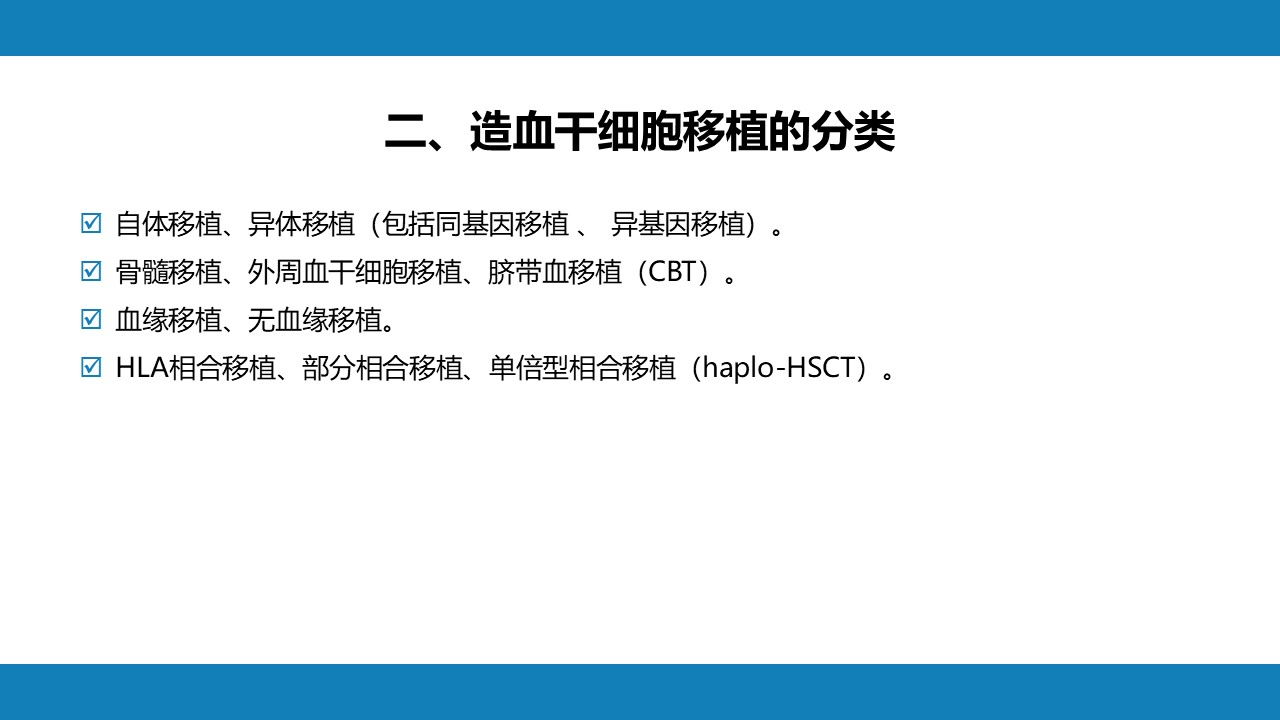 二、造血干细胞移植的分类

☑ 自体移植、异体移植（包括同基因移植 、 异基因移植）。

☑ 骨髓移植、外周血干细胞移植、脐带血移植（CBT）。

☑ 血缘移植、无血缘移植。

☑ HLA相合移植、部分相合移植、单倍型相合移植（haplo-HSCT）。